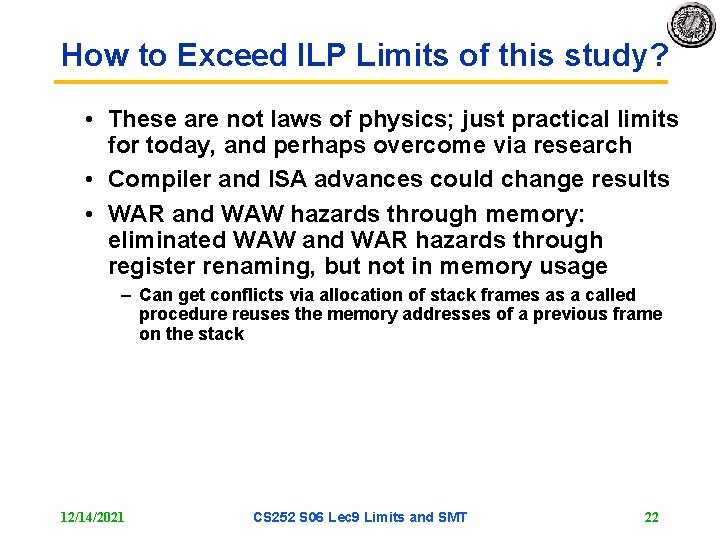 How to Exceed ILP Limits of this study?

• These are not laws of physics; just practical limits for today, and perhaps overcome via research

• Compiler and ISA advances could change results

• WAR and WAW hazards through memory: eliminated WAW and WAR hazards through register renaming, but not in memory usage

– Can get conflicts via allocation of stack frames as a called procedure reuses the memory addresses of a previous frame on the stack

12/14/2021 CS252 S06 Lec9 Limits and SMT 22